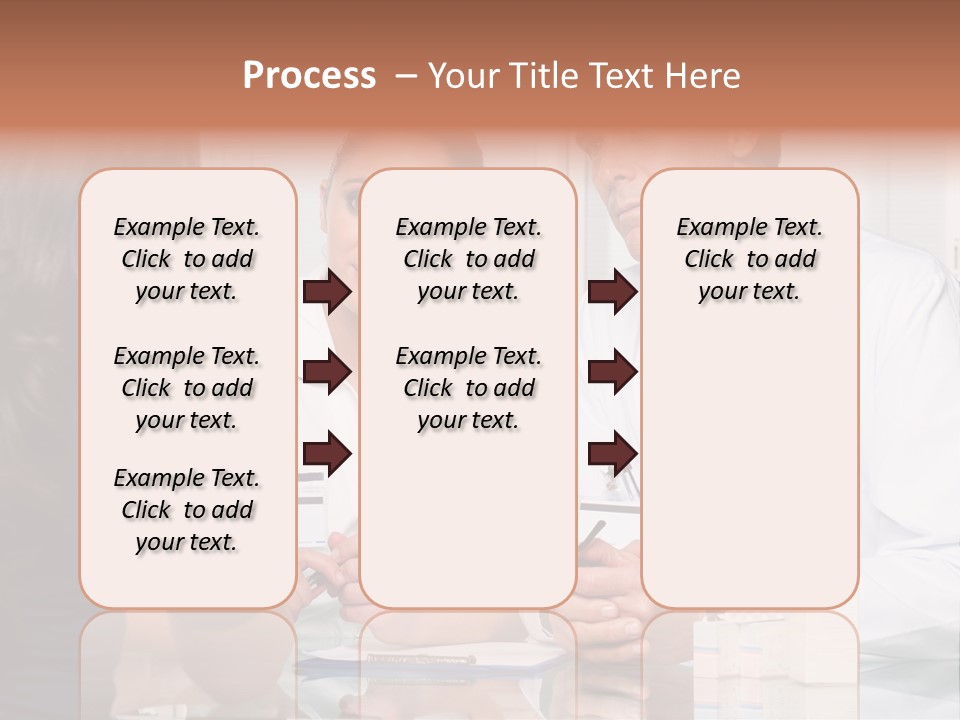 Process – Your Title Text Here

Example Text. Click to add your text.

Example Text. Click to add your text.

Example Text. Click to add your text.

Example Text. Click to add your text.

Example Text. Click to add your text.

Example Text. Click to add your text.